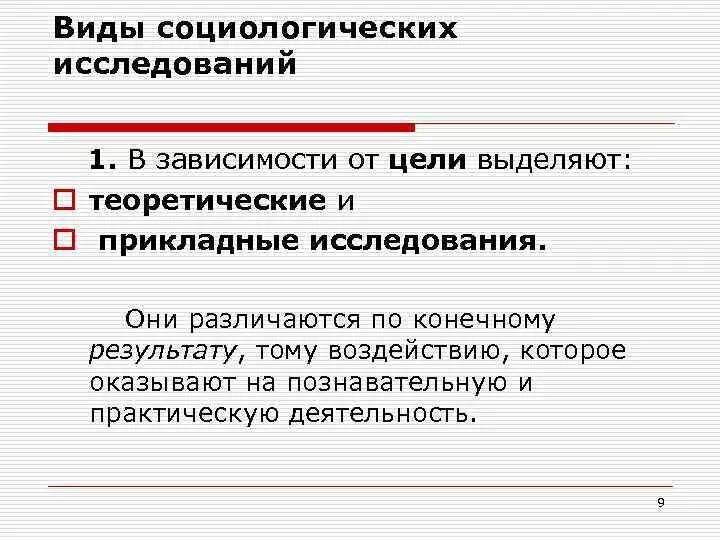 Виды социологических исследований

1. В зависимости от цели выделяют:

теоретические и

прикладные исследования.

Они различаются по конечному результату, тому воздействию, которое оказывают на познавательную и практическую деятельность.

9